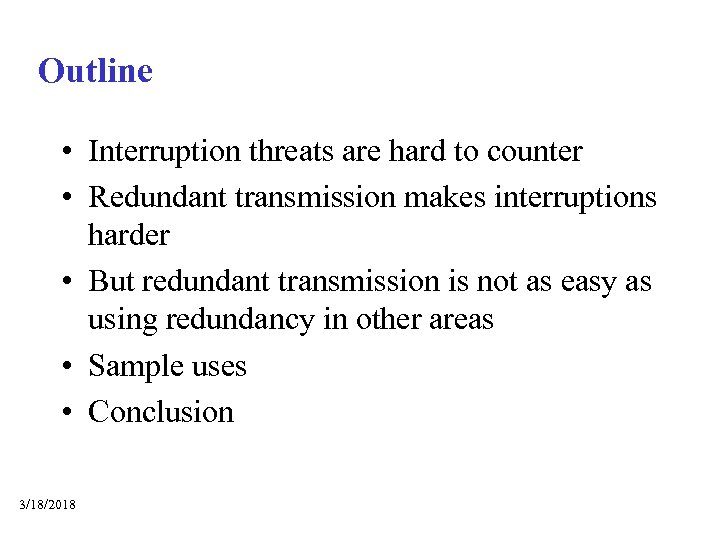 Outline

• Interruption threats are hard to counter
• Redundant transmission makes interruptions harder
• But redundant transmission is not as easy as using redundancy in other areas
• Sample uses
• Conclusion

3/18/2018